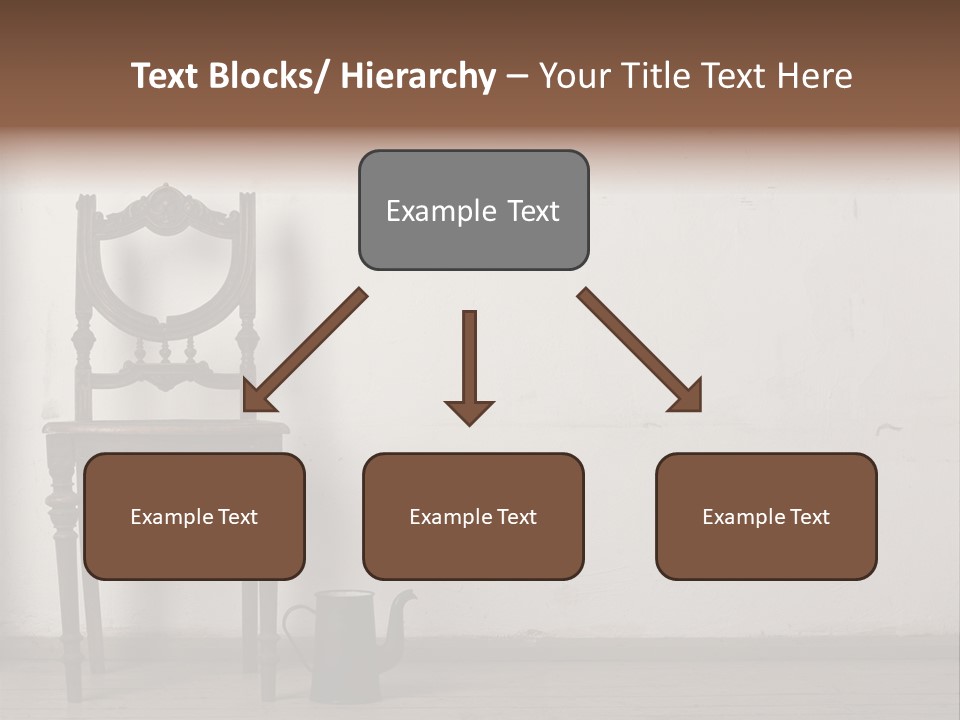 Text Blocks/ Hierarchy – Your Title Text Here

Example Text

Example Text

Example Text

Example Text